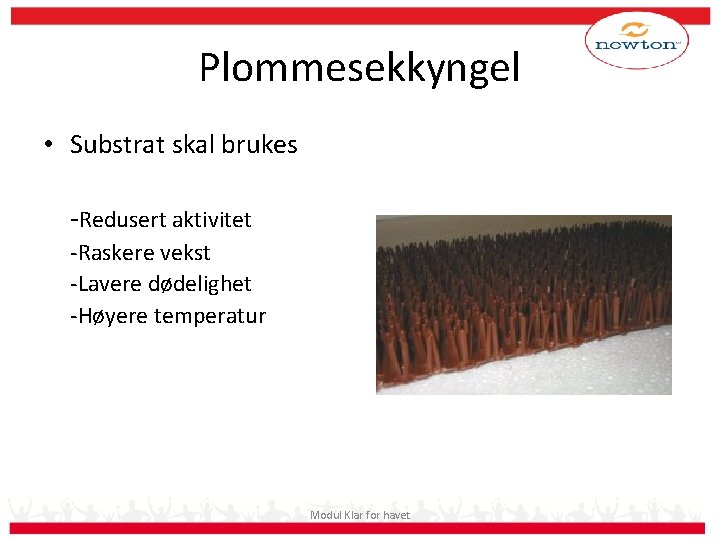 newton

Plommesekkyngel

• Substrat skal brukes

-Redusert aktivitet
-Raskere vekst
-Lavere dødelighet
-Høyere temperatur

Modul Klar for havet